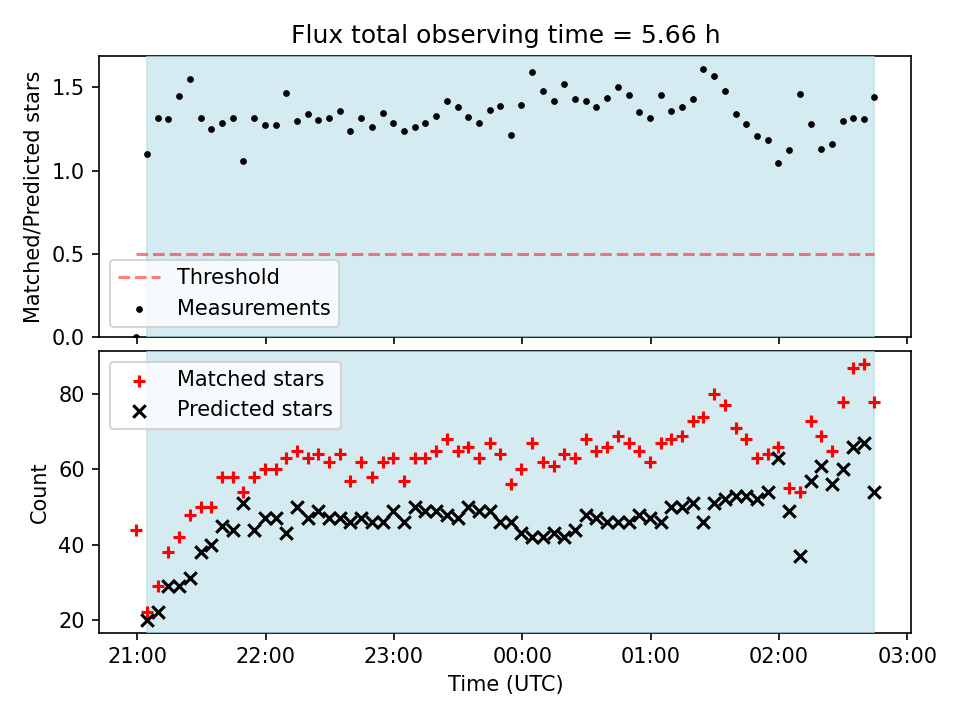 Flux total observing time = 5.66 h

Matched/Predicted stars

1.5
1.0
0.5
0.0

Threshold
Measurements

Matched stars
Predicted stars

Count

80
60
40
20

21:00
22:00
23:00
00:00
01:00
02:00
03:00

Time (UTC)